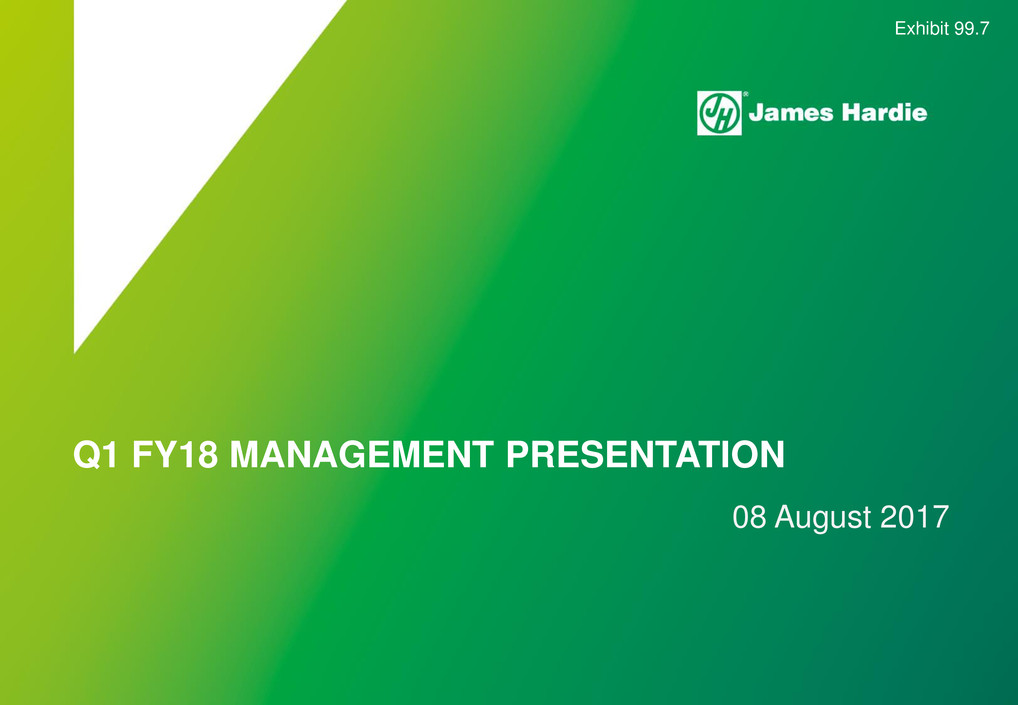 Exhibit 99.7

JH James Hardie

Q1 FY18 MANAGEMENT PRESENTATION

08 August 2017